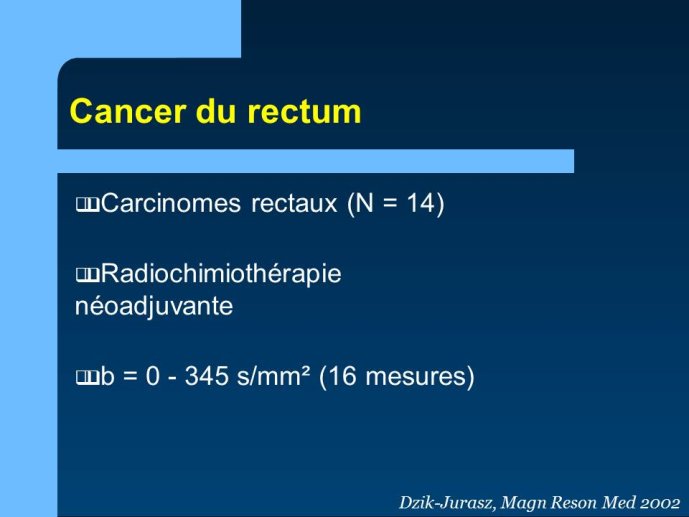 Cancer du rectum

Carcinomes rectaux (N = 14)

Radiochimiothérapie néoadjuvante

b = 0 - 345 s/mm² (16 mesures)

Dzik-Jurasz, Magn Reson Med 2002